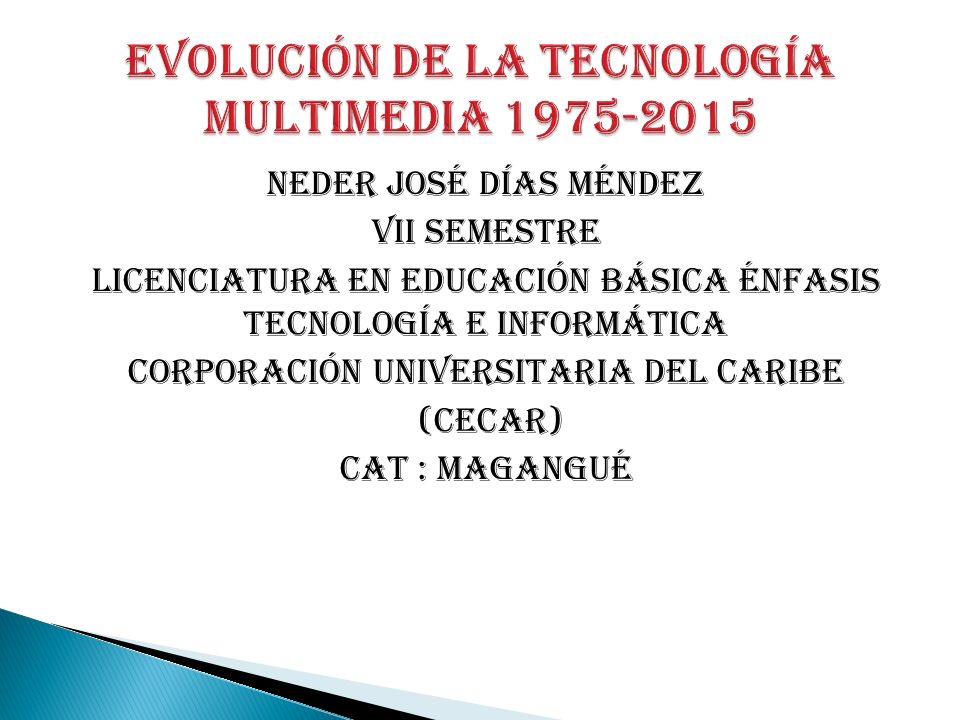 EVOLUCIÓN DE LA TECNOLOGÍA MULTIMEDIA 1975-2015

NEDER JOSÉ DÍAS MÉNDEZ
VII SEMESTRE
LICENCIATURA EN EDUCACIÓN BÁSICA ÉNFASIS TECNOLOGÍA E INFORMÁTICA
CORPORACIÓN UNIVERSITARIA DEL CARIBE
(CECAR)
CAT : MAGANGUÉ